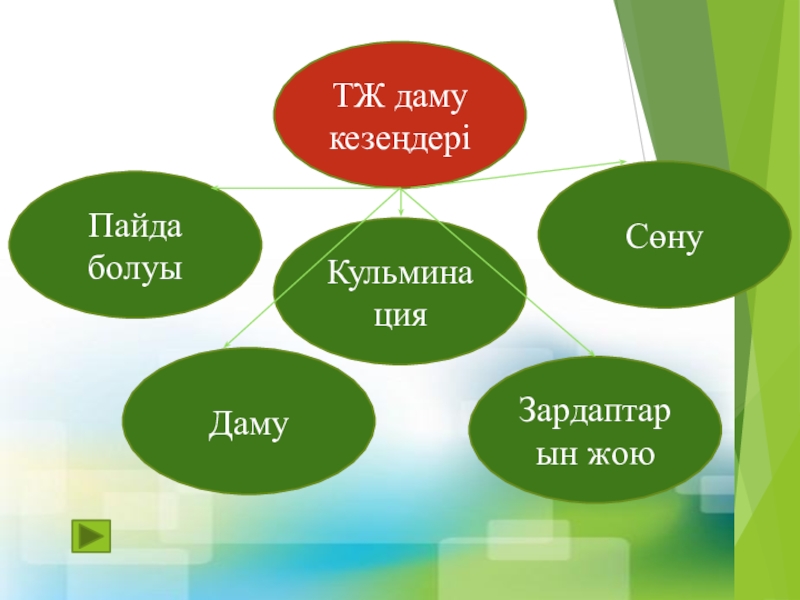 ТЖ даму кезеңдері

Пайда болуы

Кульмина ция

Сөну

Даму

Зардаптар ын жою